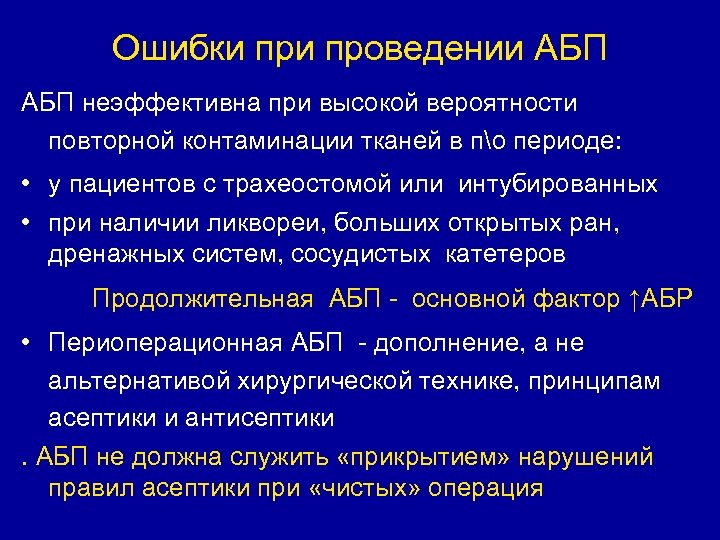 Ошибки при проведении АБП

АБП неэффективна при высокой вероятности повторной контаминации тканей в п\о периоде:

• у пациентов с трахеостомой или интубированных
• при наличии ликвореи, больших открытых ран, дренажных систем, сосудистых катетеров

Продолжительная АБП - основной фактор ↑АБР

• Периоперационная АБП - дополнение, а не альтернативой хирургической технике, принципам асептики и антисептики

. АБП не должна служить «прикрытием» нарушений правил асептики при «чистых» операция